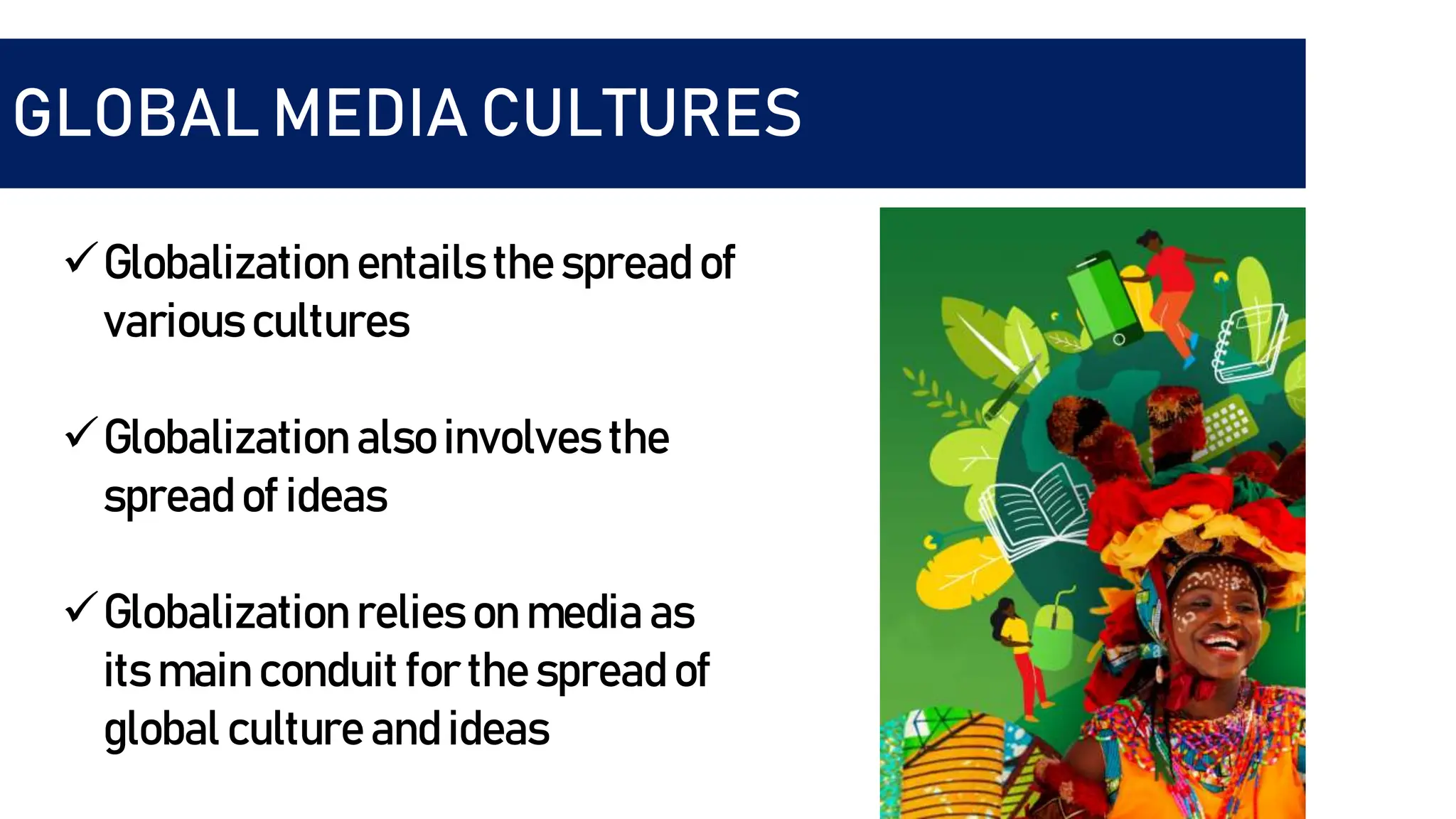 GLOBAL MEDIA CULTURES

✓ Globalization entails the spread of various cultures

✓ Globalization also involves the spread of ideas

✓ Globalization relies on media as its main conduit for the spread of global culture and ideas